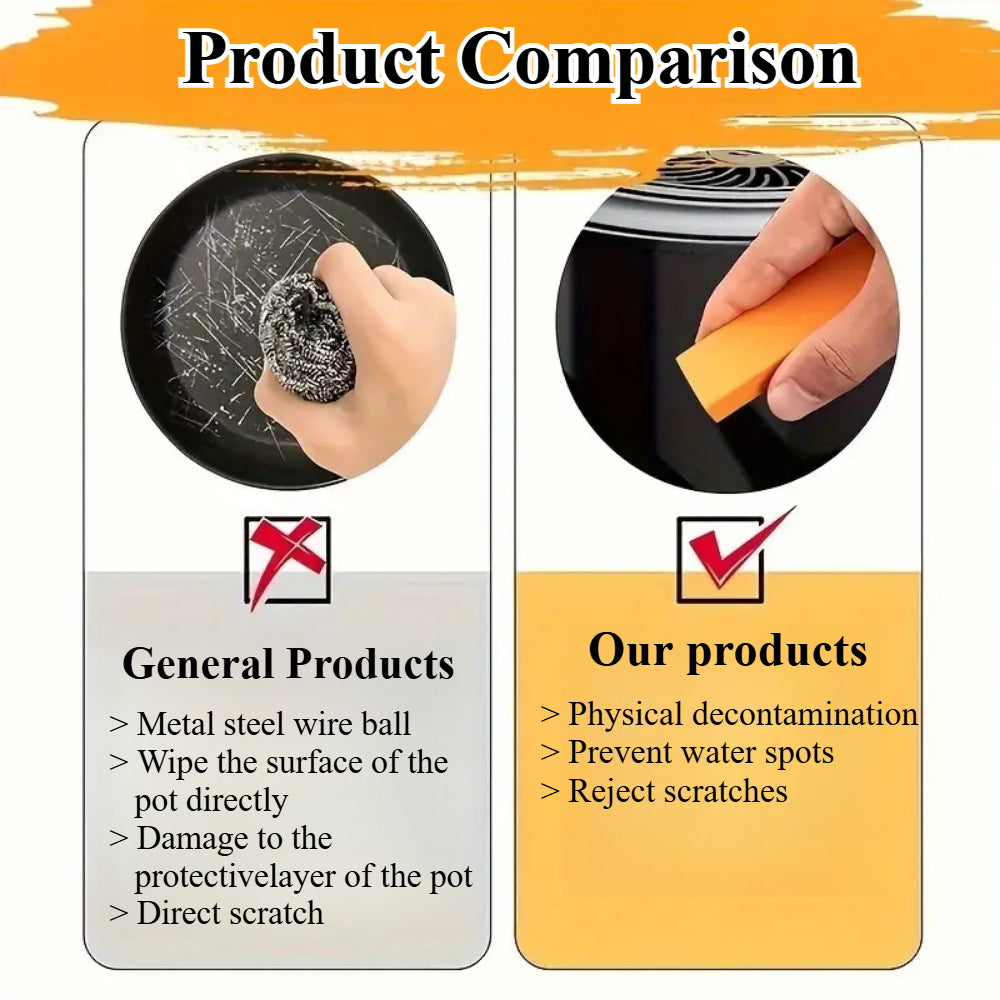 Product Comparison

General Products

> Metal steel wire ball
> Wipe the surface of the pot directly
> Damage to the protectivelayer of the pot
> Direct scratch

Our products

> Physical decontamination
> Prevent water spots
> Reject scratches